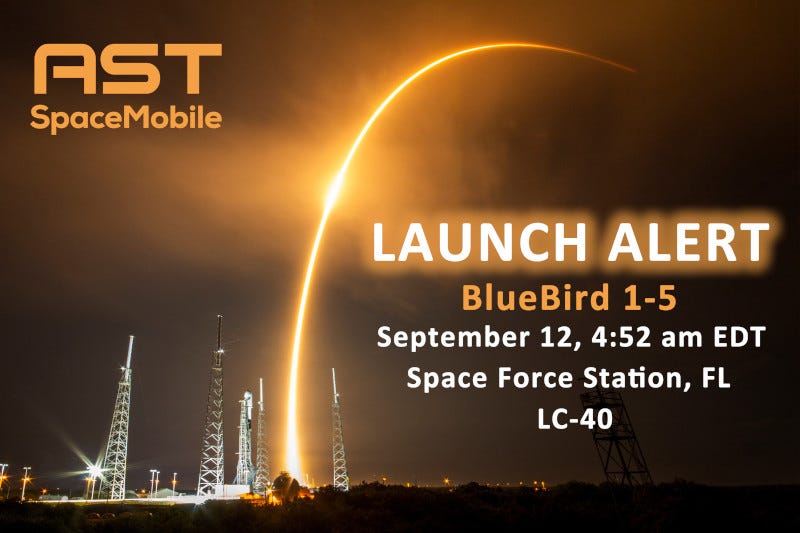 AST
SpaceMobile

LAUNCH ALERT
BlueBird 1-5
September 12, 4:52 am EDT
Space Force Station, FL
LC-40